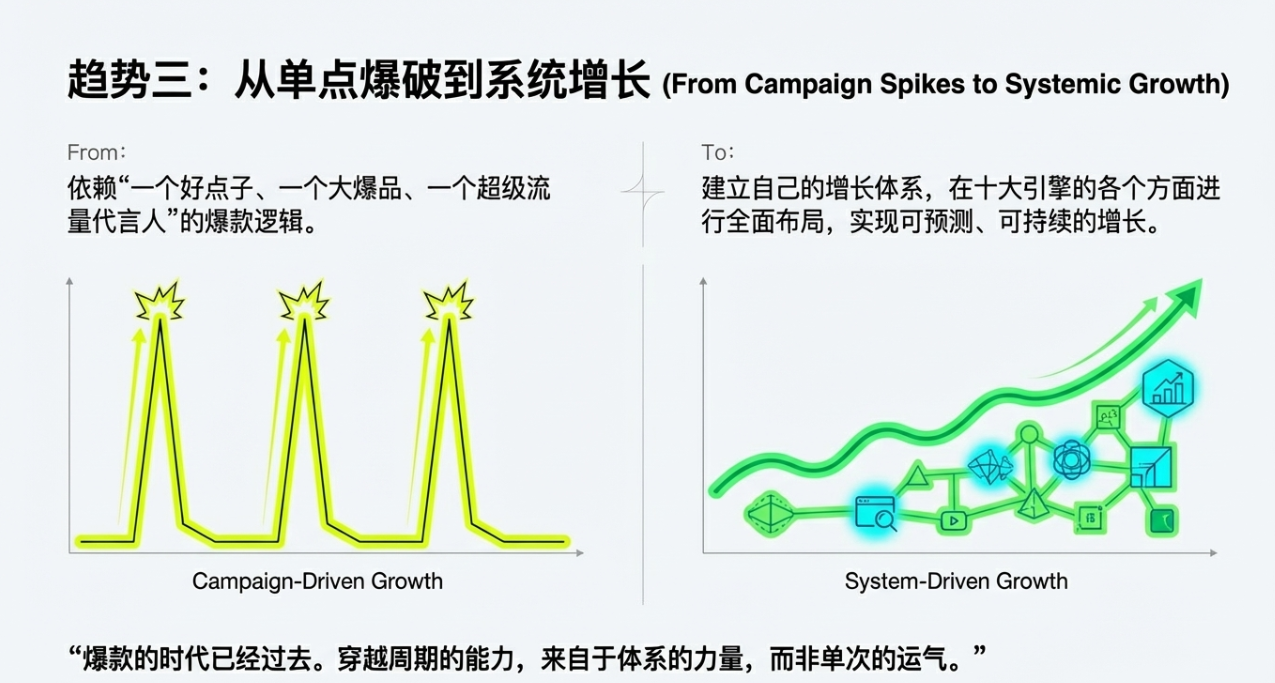 趋势三：从单点爆破到系统增长 (From Campaign Spikes to Systemic Growth)

From:
依赖“一个好点子、一个大爆品、一个超级流量代言人”的爆款逻辑。

Campaign-Driven Growth

To:
建立自己的增长体系，在十大引擎的各个方面进行全面布局，实现可预测、可持续的增长。

System-Driven Growth

“爆款的时代已经过去。穿越周期的能力，来自于体系的力量，而非单次的运气。”